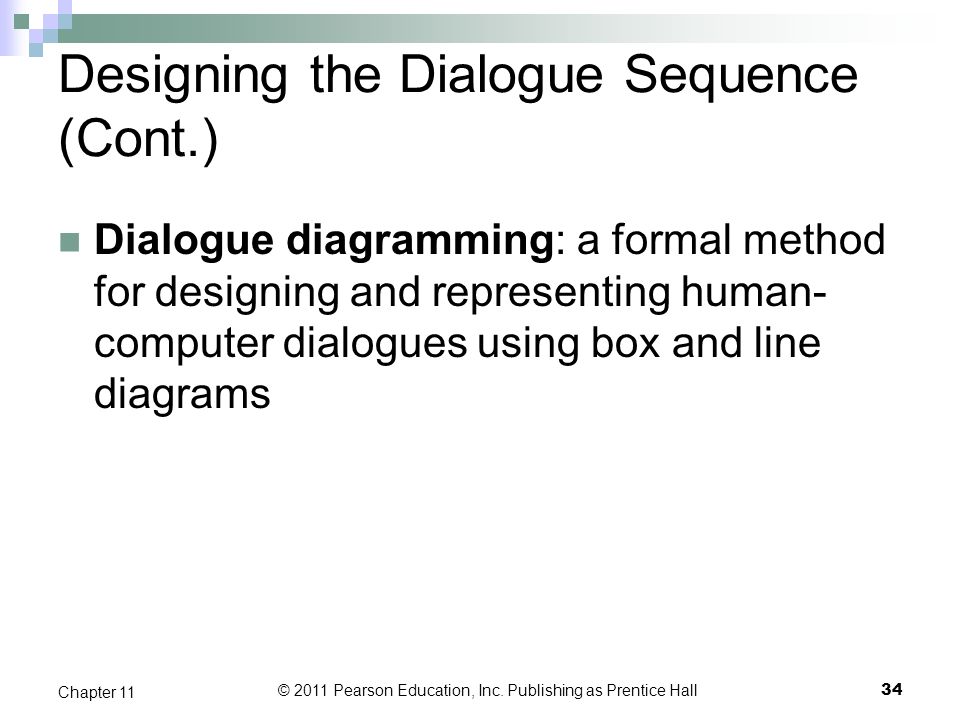 Designing the Dialogue Sequence (Cont.)

Dialogue diagramming: a formal method for designing and representing human-computer dialogues using box and line diagrams

Chapter 11

© 2011 Pearson Education, Inc. Publishing as Prentice Hall

34